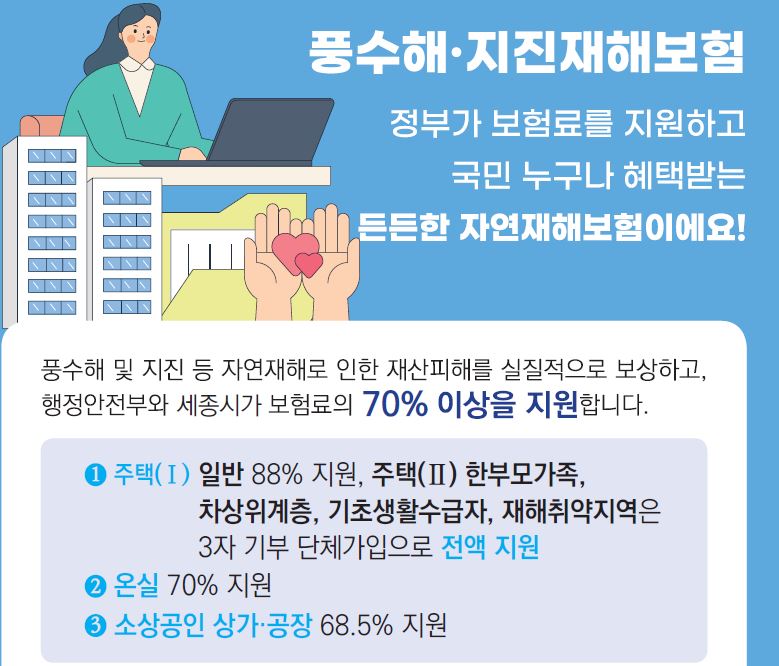 풍수해·지진재해보험

정부가 보험료를 지원하고
국민 누구나 혜택받는
든든한 자연재해보험이에요!

풍수해 및 지진 등 자연재해로 인한 재산피해를 실질적으로 보상하고, 행정안전부와 세종시가 보험료의 70% 이상을 지원합니다.

❶ 주택(Ⅰ) 일반 88% 지원, 주택(Ⅱ) 한부모가족, 차상위계층, 기초생활수급자, 재해취약지역은 3자 기부 단체가입으로 전액 지원
❷ 온실 70% 지원
❸ 소상공인 상가·공장 68.5% 지원